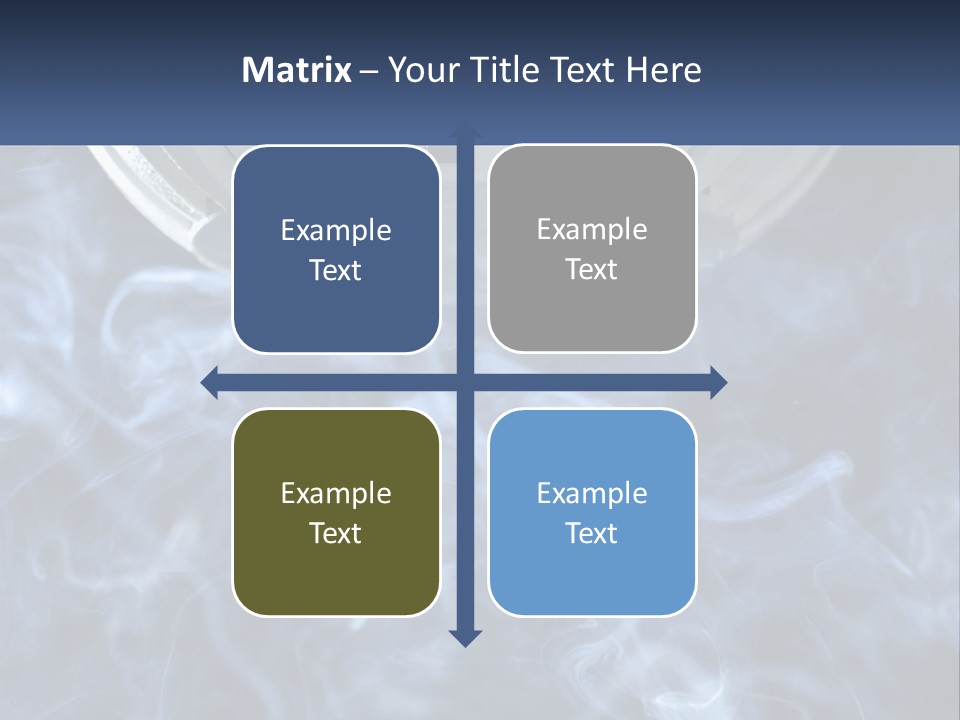 Matrix – Your Title Text Here

Example Text

Example Text

Example Text

Example Text